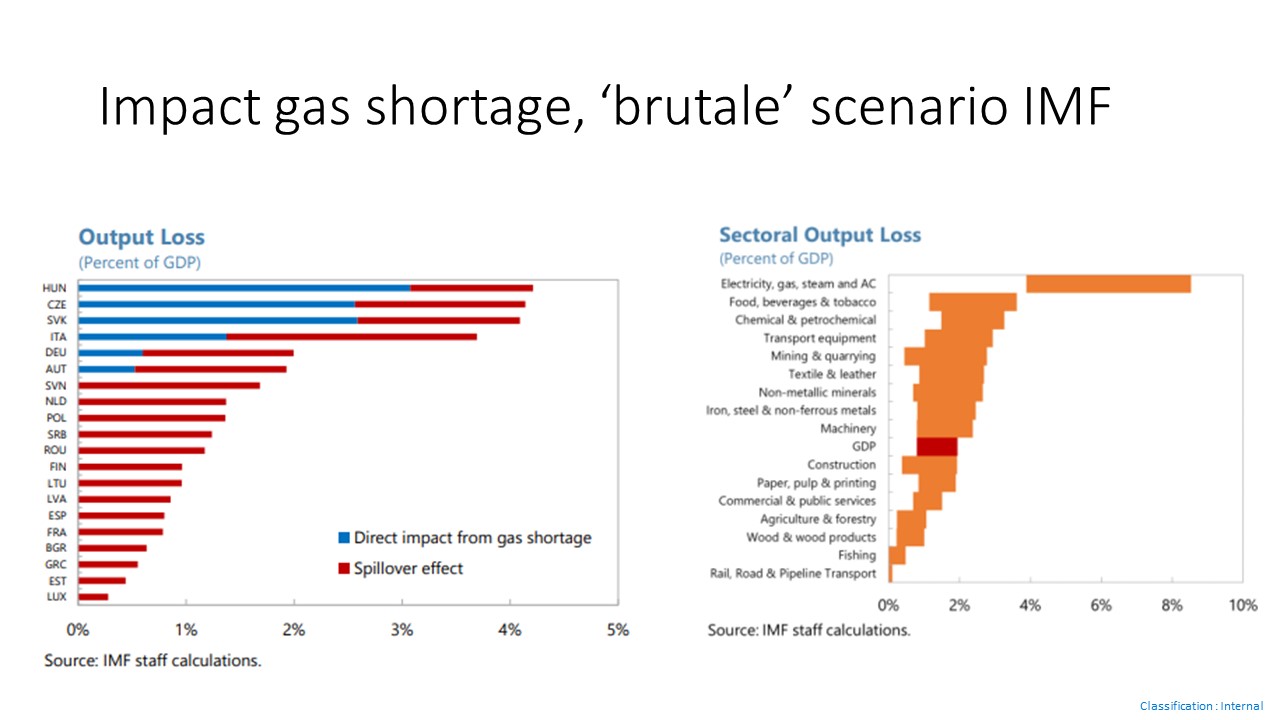 Impact gas shortage, ‘brutale’ scenario IMF

Output Loss
(Percent of GDP)

HUN
CZE
SVK
ITA
DEU
AUT
SVN
NLD
POL
SRB
ROU
FIN
LTU
LVA
ESP
FRA
BGR
GRC
EST
LUX

Direct impact from gas shortage
Spillover effect

0% 1% 2% 3% 4% 5%

Source: IMF staff calculations.

Sectoral Output Loss
(Percent of GDP)

Electricity, gas, steam and AC
Food, beverages & tobacco
Chemical & petrochemical
Transport equipment
Mining & quarrying
Textile & leather
Non-metallic minerals
Iron, steel & non-ferrous metals
Machinery
GDP
Construction
Paper, pulp & printing
Commercial & public services
Agriculture & forestry
Wood & wood products
Fishing
Rail, Road & Pipeline Transport

0% 2% 4% 6% 8% 10%

Source: IMF staff calculations.

Classification : Internal